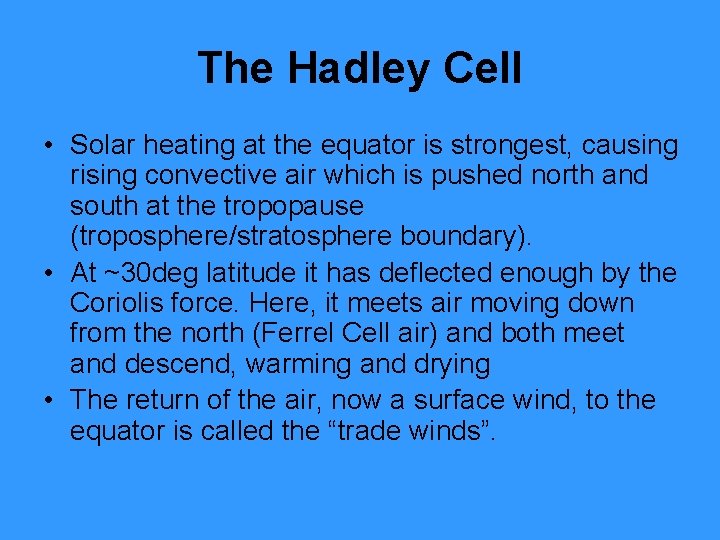 The Hadley Cell

• Solar heating at the equator is strongest, causing rising convective air which is pushed north and south at the tropopause (troposphere/stratosphere boundary).
• At ~30deg latitude it has deflected enough by the Coriolis force. Here, it meets air moving down from the north (Ferrel Cell air) and both meet and descend, warming and drying
• The return of the air, now a surface wind, to the equator is called the “trade winds”.